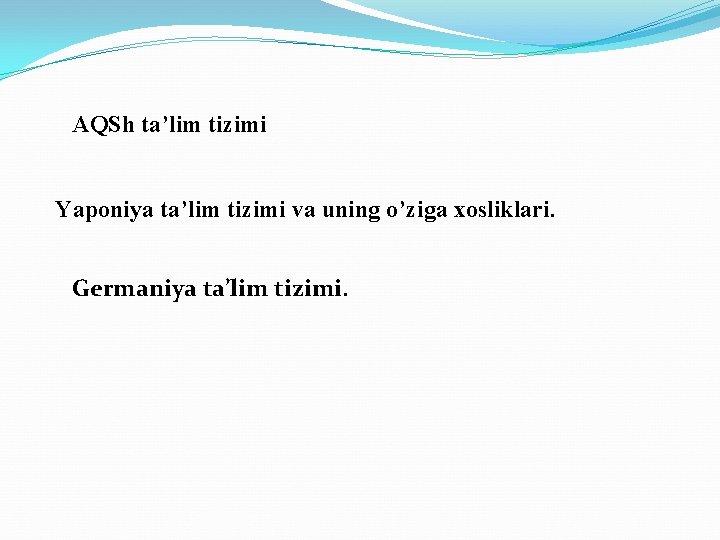 AQSh ta’lim tizimi

Yaponiya ta’lim tizimi va uning o’ziga xosliklari.

Germaniya ta’lim tizimi.